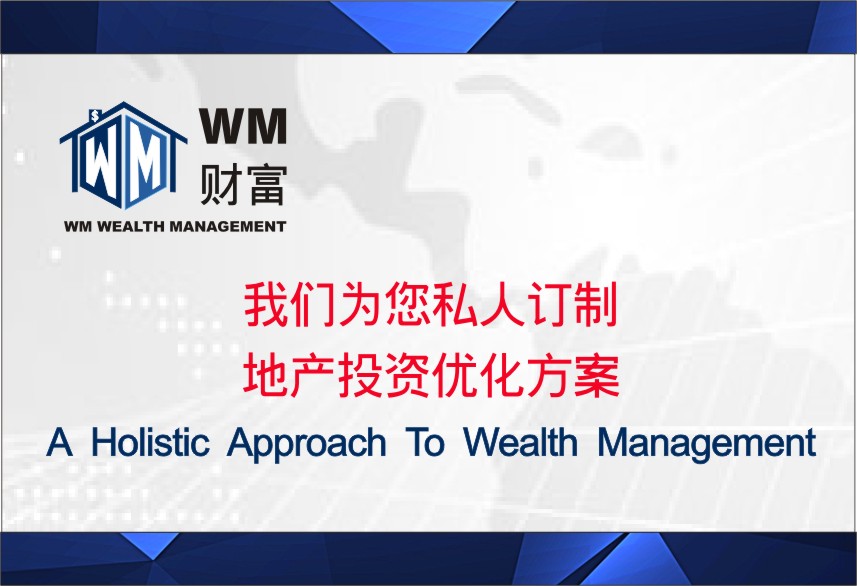 $ WM

WM
财富

WM WEALTH MANAGEMENT

我们为您私人订制
地产投资优化方案

A Holistic Approach To Wealth Management